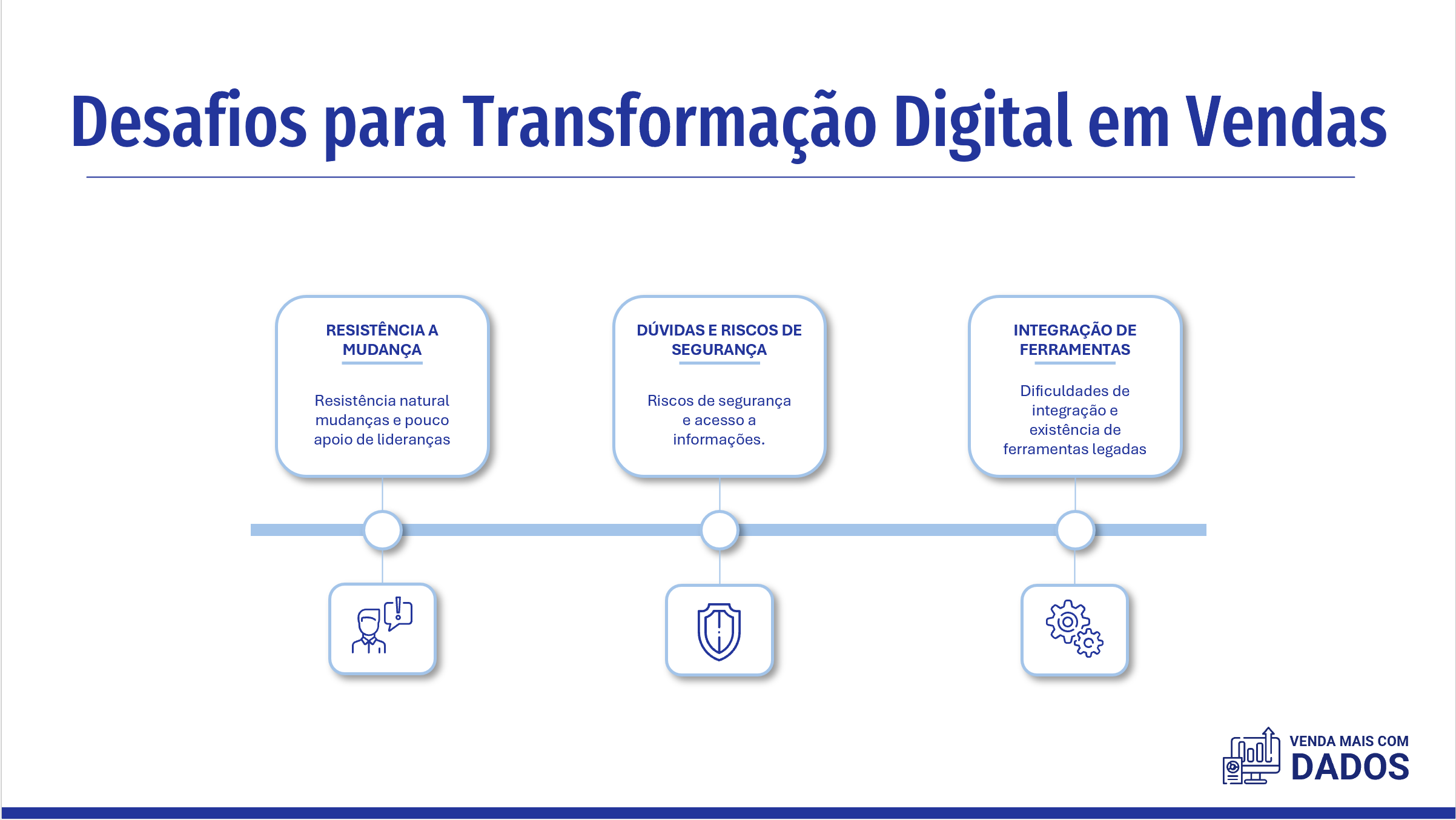 Desafios para Transformação Digital em Vendas

RESISTÊNCIA A MUDANÇA

Resistência natural mudanças e pouco apoio de lideranças

DÚVIDAS E RISCOS DE SEGURANÇA

Riscos de segurança e acesso a informações.

INTEGRAÇÃO DE FERRAMENTAS

Dificuldades de integração e existência de ferramentas legadas

VENDA MAIS COM DADOS